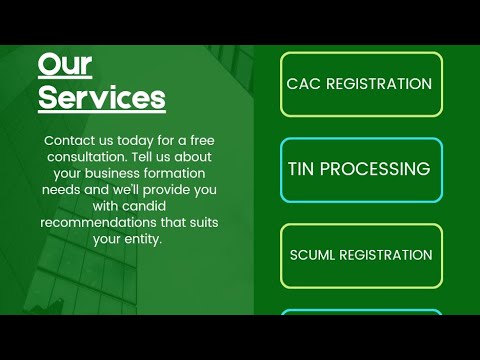 Our Services

Contact us today for a free consultation. Tell us about your business formation needs and we'll provide you with candid recommendations that suits your entity.

CAC REGISTRATION

TIN PROCESSING

SCUML REGISTRATION